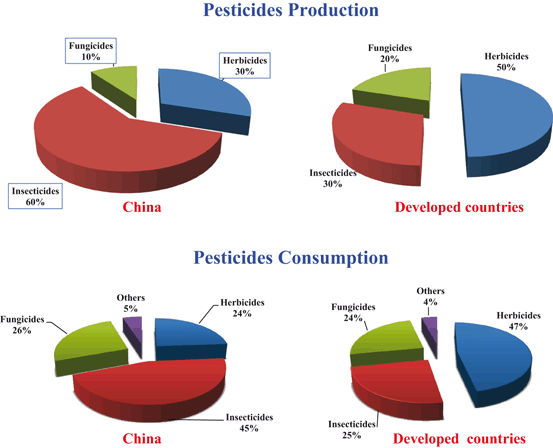 Pesticides Production

Fungicides 10%

Herbicides 30%

Insecticides 60%

China

Fungicides 20%

Herbicides 50%

Insecticides 30%

Developed countries

Pesticides Consumption

Others 5%

Herbicides 24%

Fungicides 26%

Insecticides 45%

China

Others 4%

Fungicides 24%

Herbicides 47%

Insecticides 25%

Developed countries